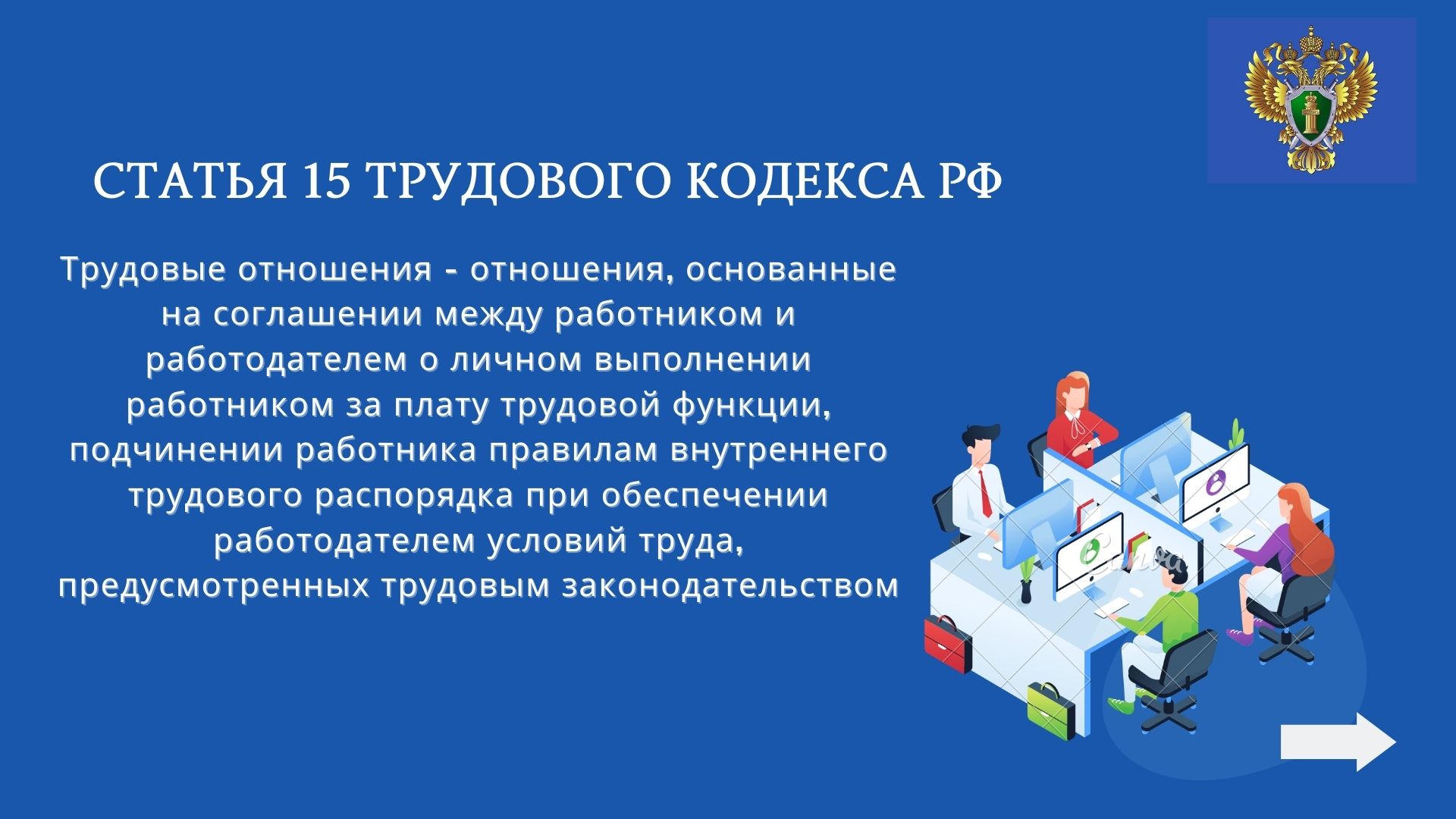 СТАТЬЯ 15 ТРУДОВОГО КОДЕКСА РФ

Трудовые отношения - отношения, основанные на соглашении между работником и работодателем о личном выполнении работником за плату трудовой функции, подчинении работника правилам внутреннего трудового распорядка при обеспечении работодателем условий труда, предусмотренных трудовым законодательством

Canva